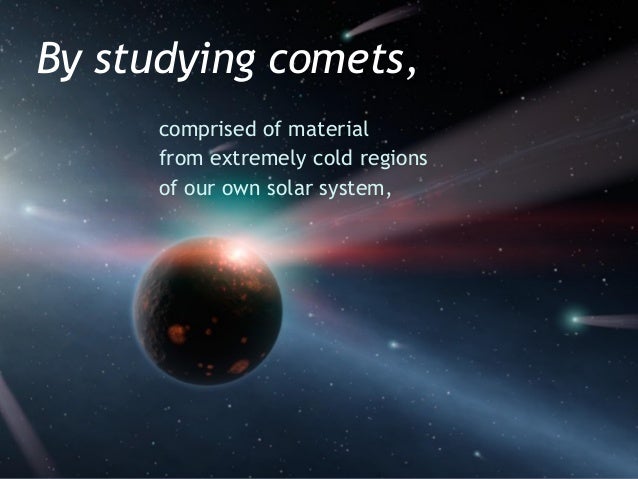 By studying comets,

comprised of material from extremely cold regions of our own solar system,